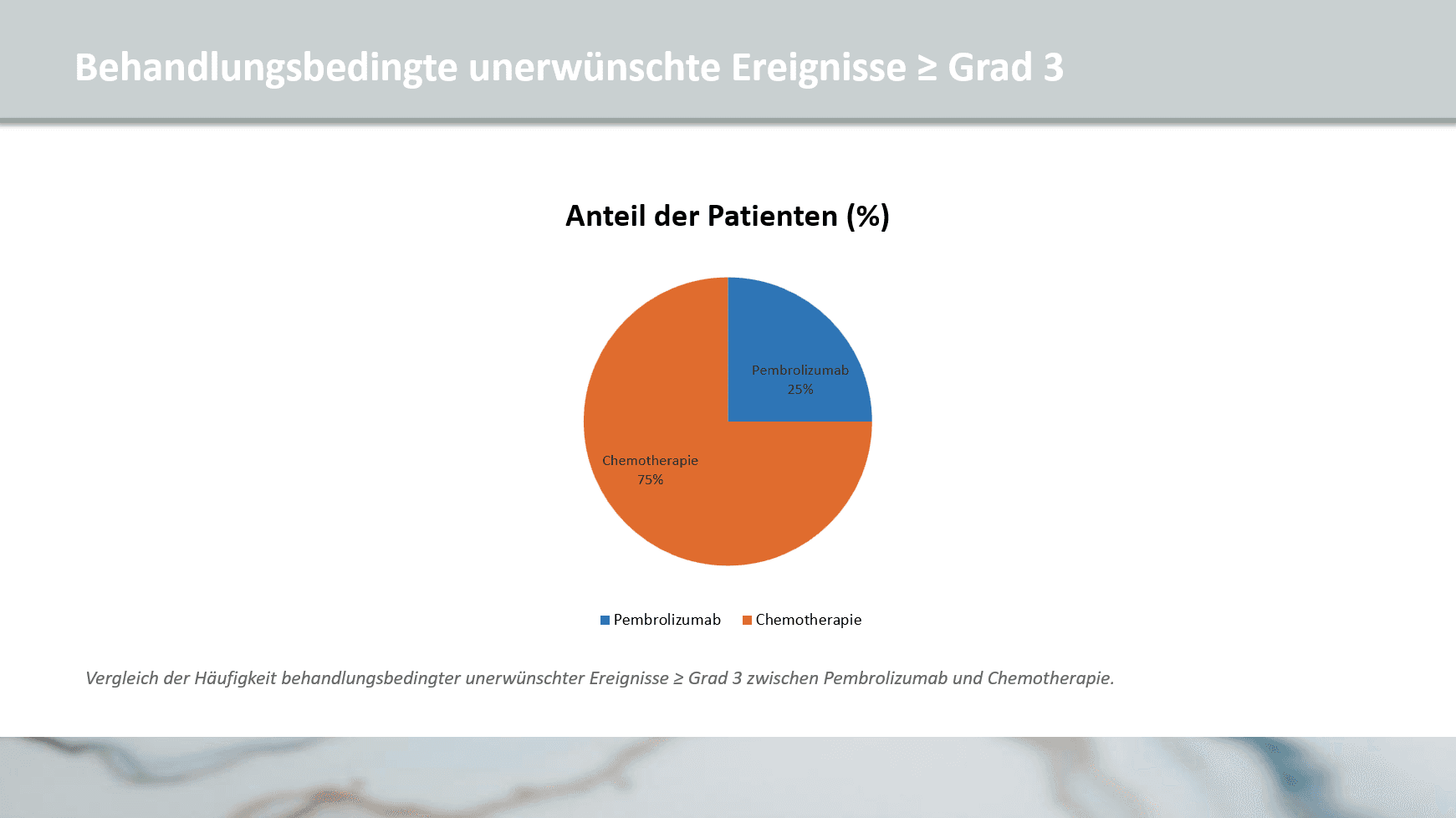 Behandlungsbedingte unerwünschte Ereignisse ≥ Grad 3

Anteil der Patienten (%)

Pembrolizumab
25%

Chemotherapie
75%

Pembrolizumab Chemotherapie

Vergleich der Häufigkeit behandlungsbedingter unerwünschter Ereignisse ≥ Grad 3 zwischen Pembrolizumab und Chemotherapie.